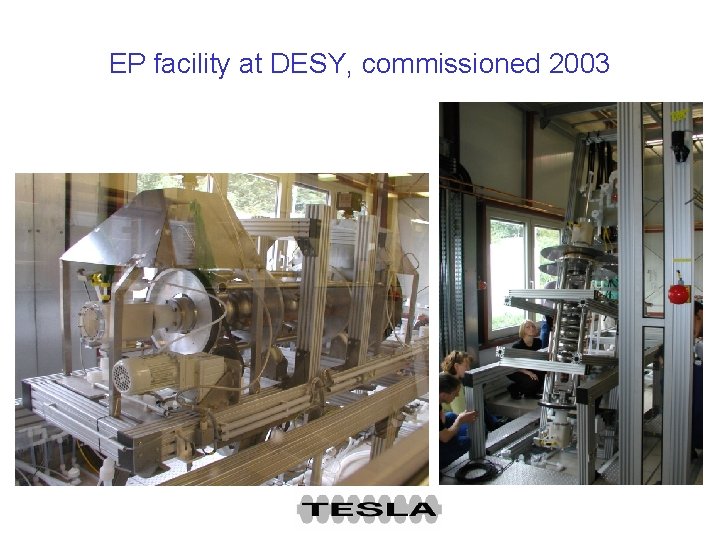 EP facility at DESY, commissioned 2003

TESLA